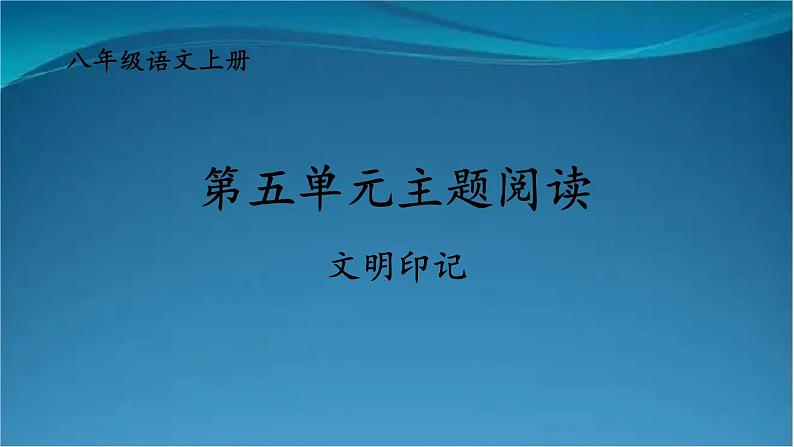 八年级语文上册

第五单元主题阅读

文明印记